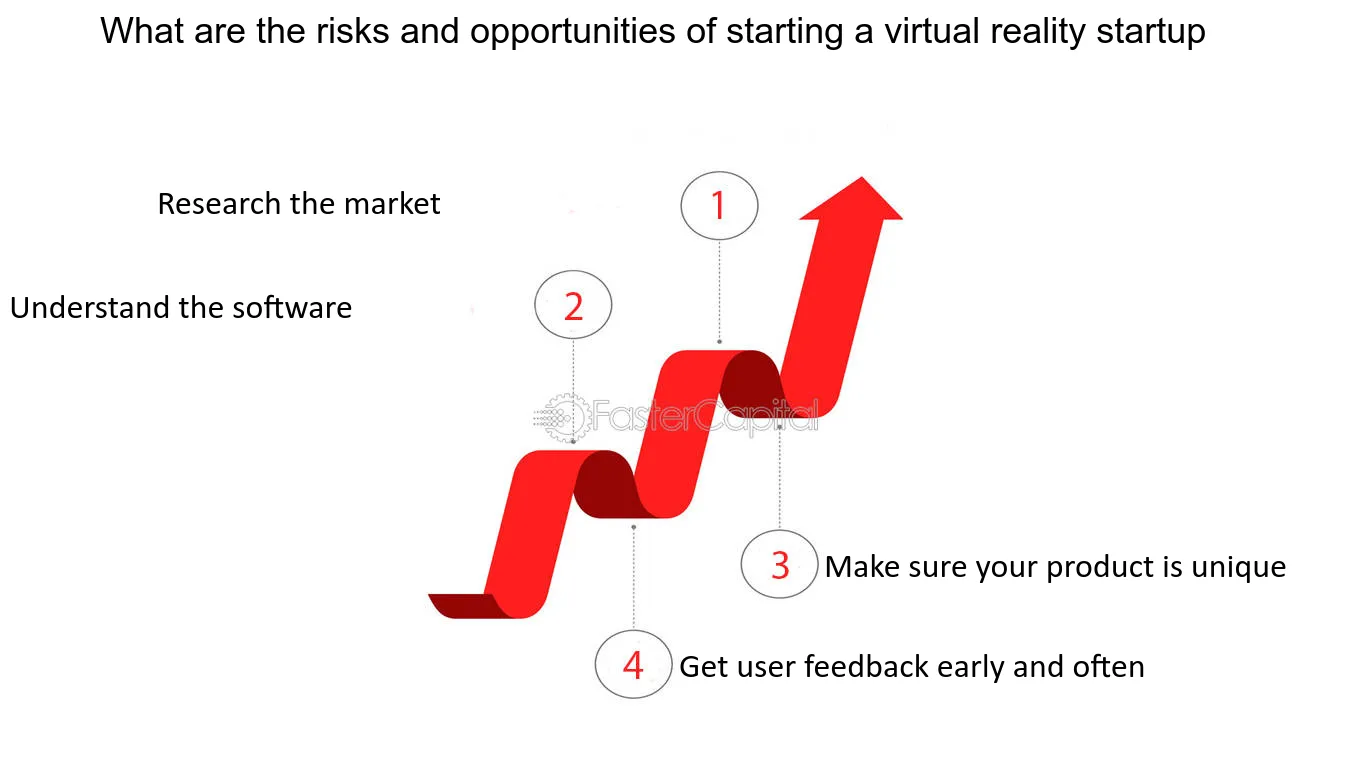 What are the risks and opportunities of starting a virtual reality startup

Research the market

1

Understand the software

2

FasterCapital

3 Make sure your product is unique

4 Get user feedback early and often